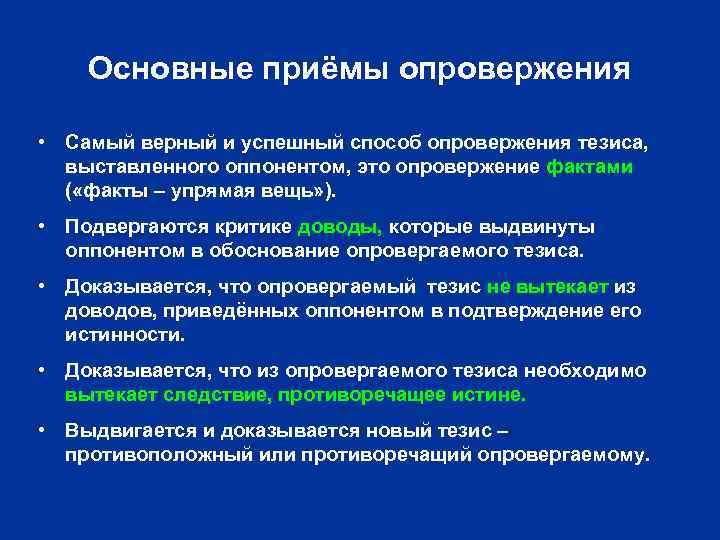 Основные приёмы опровержения

• Самый верный и успешный способ опровержения тезиса, выставленного оппонентом, это опровержение фактами («факты – упрямая вещь»).

• Подвергаются критике доводы, которые выдвинуты оппонентом в обоснование опровергаемого тезиса.

• Доказывается, что опровергаемый тезис не вытекает из доводов, приведённых оппонентом в подтверждение его истинности.

• Доказывается, что из опровергаемого тезиса необходимо вытекает следствие, противоречащее истине.

• Выдвигается и доказывается новый тезис – противоположный или противоречащий опровергаемому.